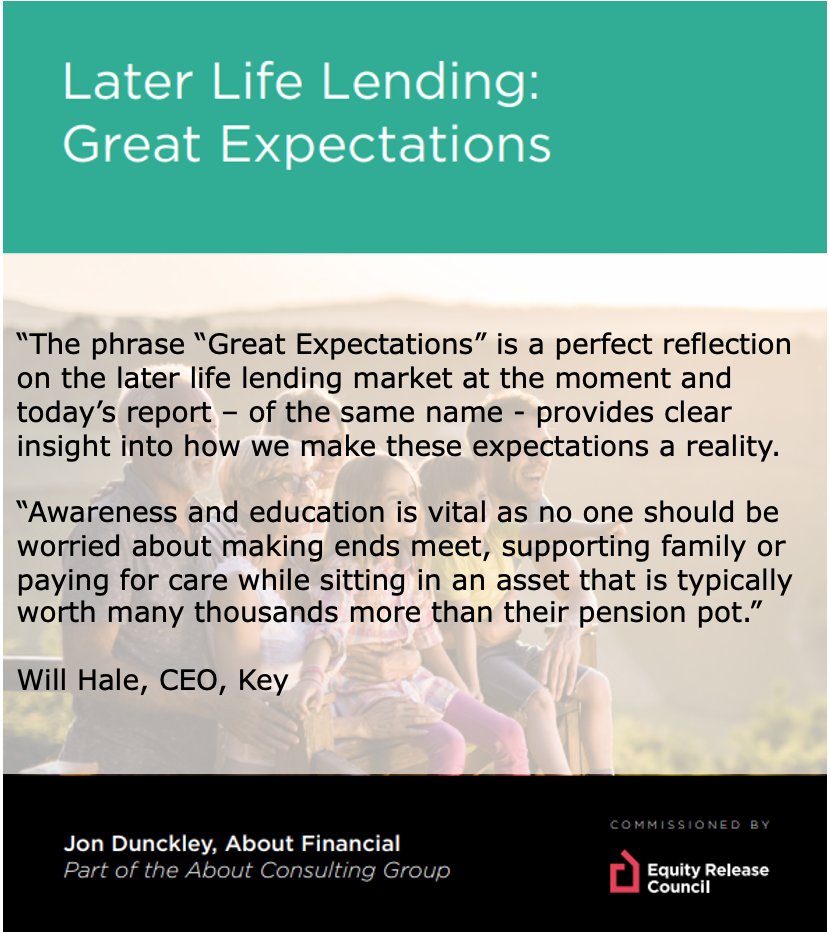 Later Life Lending:
Great Expectations

“The phrase “Great Expectations” is a perfect reflection on the later life lending market at the moment and today’s report – of the same name - provides clear insight into how we make these expectations a reality.

“Awareness and education is vital as no one should be worried about making ends meet, supporting family or paying for care while sitting in an asset that is typically worth many thousands more than their pension pot.”

Will Hale, CEO, Key

Jon Dunckley, About Financial
Part of the About Consulting Group

COMMISSIONED BY

Equity Release Council